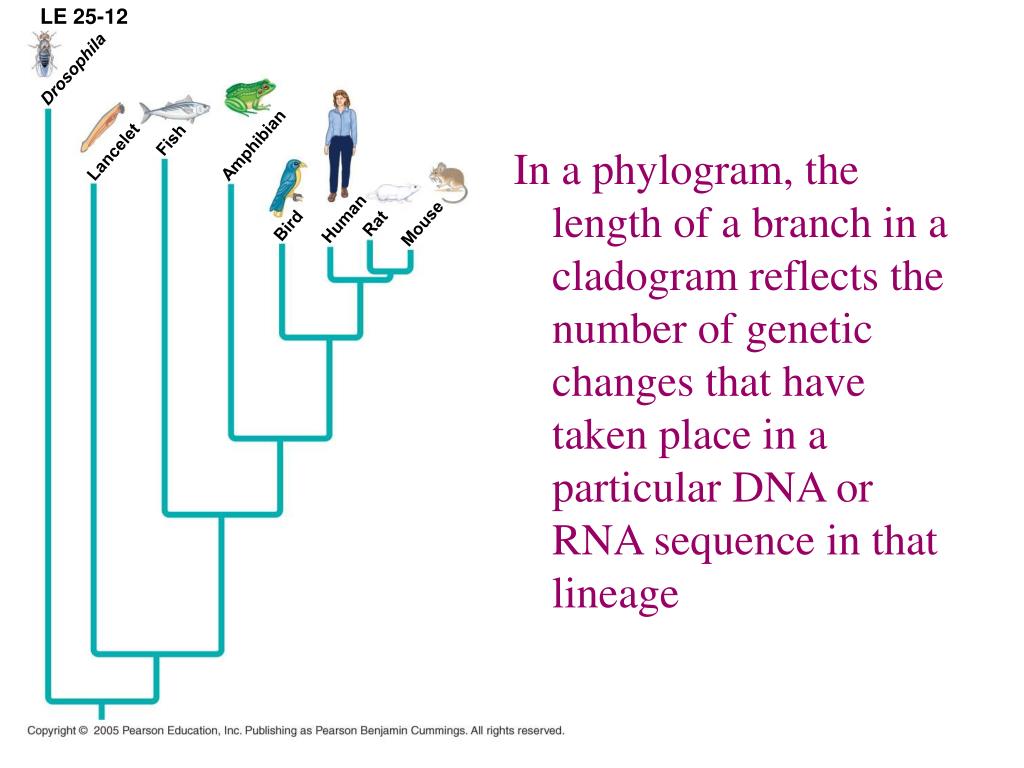 LE 25-12

Drosophila
Lancelet
Fish
Amphibian
Bird
Human
Rat
Mouse

In a phylogram, the length of a branch in a cladogram reflects the number of genetic changes that have taken place in a particular DNA or RNA sequence in that lineage

Copyright © 2005 Pearson Education, Inc. Publishing as Pearson Benjamin Cummings. All rights reserved.